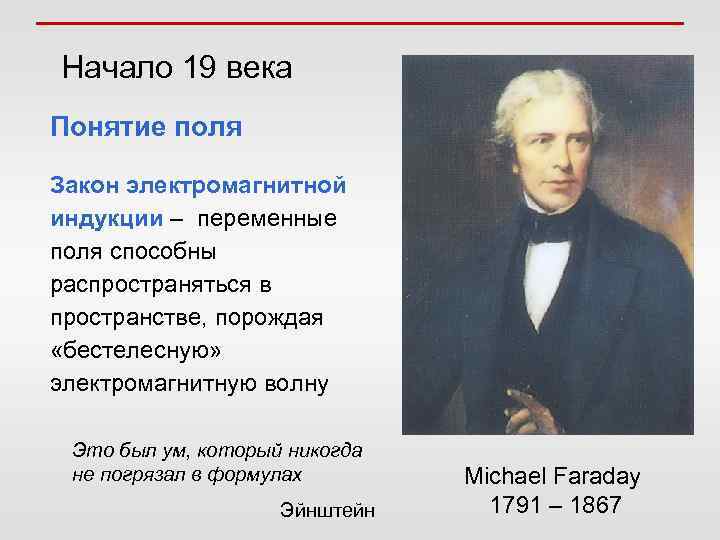 Начало 19 века

Понятие поля

Закон электромагнитной индукции – переменные поля способны распространяться в пространстве, порождая «бестелесную» электромагнитную волну

Это был ум, который никогда не погрязал в формулах

Эйнштейн

Michael Faraday
1791 – 1867